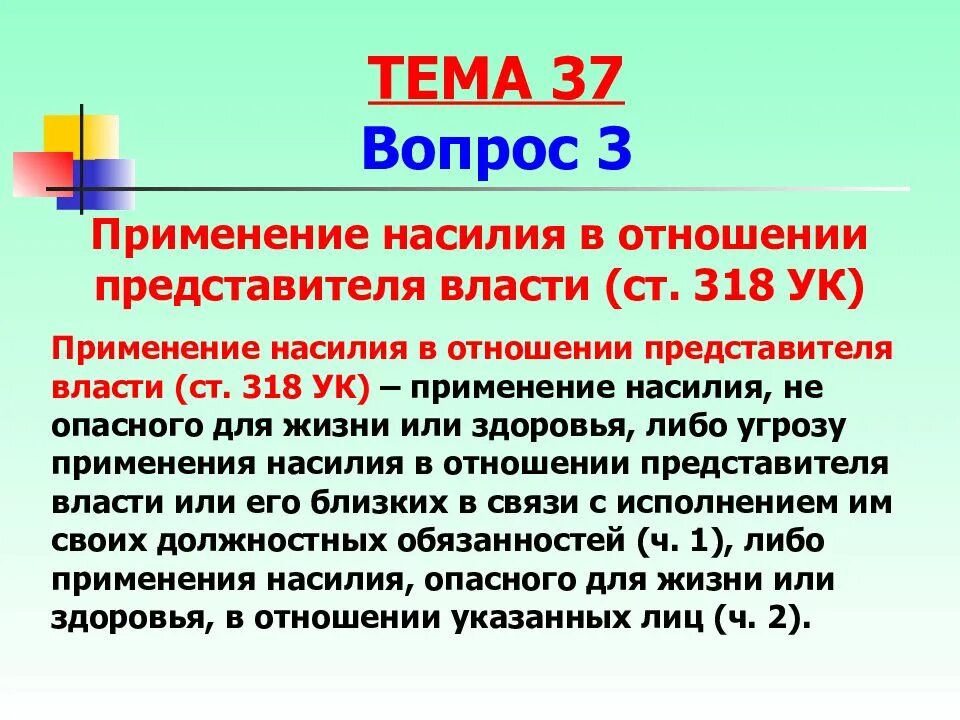 ТЕМА 37
Вопрос 3

Применение насилия в отношении представителя власти (ст. 318 УК)

Применение насилия в отношении представителя власти (ст. 318 УК) – применение насилия, не опасного для жизни или здоровья, либо угрозу применения насилия в отношении представителя власти или его близких в связи с исполнением им своих должностных обязанностей (ч. 1), либо применения насилия, опасного для жизни или здоровья, в отношении указанных лиц (ч. 2).